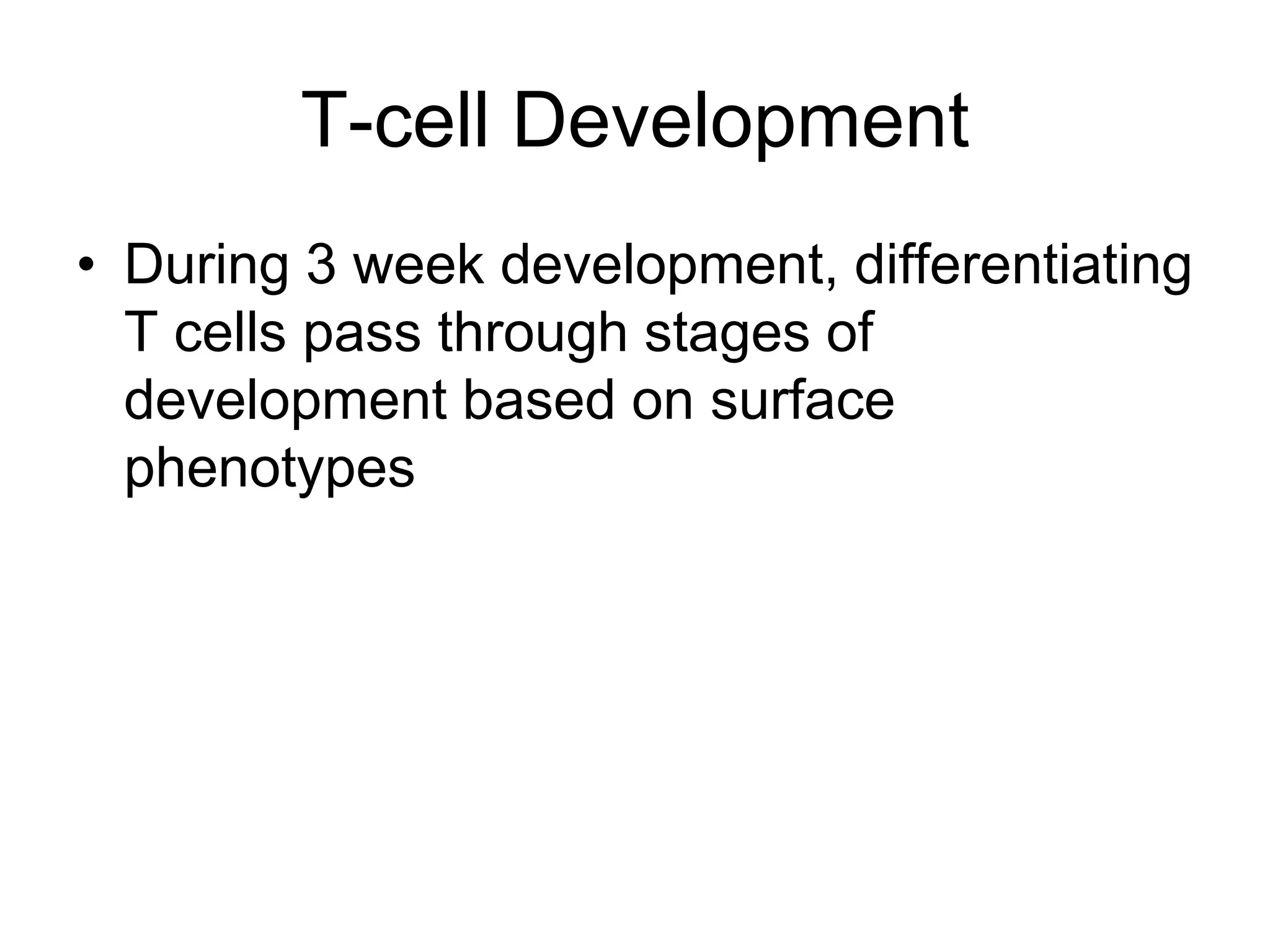 T-cell Development

• During 3 week development, differentiating T cells pass through stages of development based on surface phenotypes